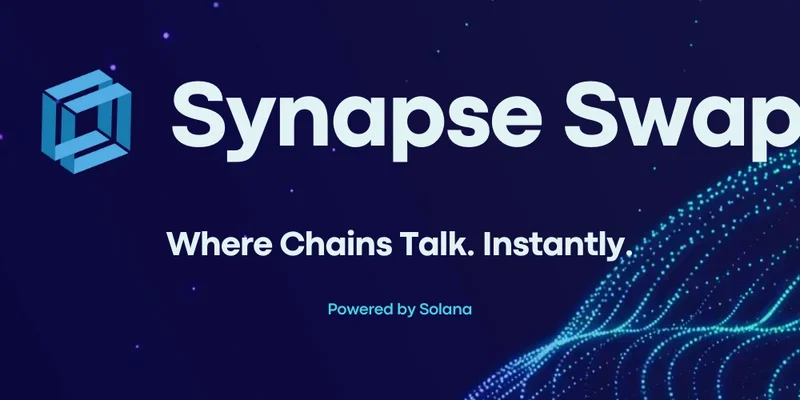 Synapse Swap

Where Chains Talk. Instantly.

Powered by Solana